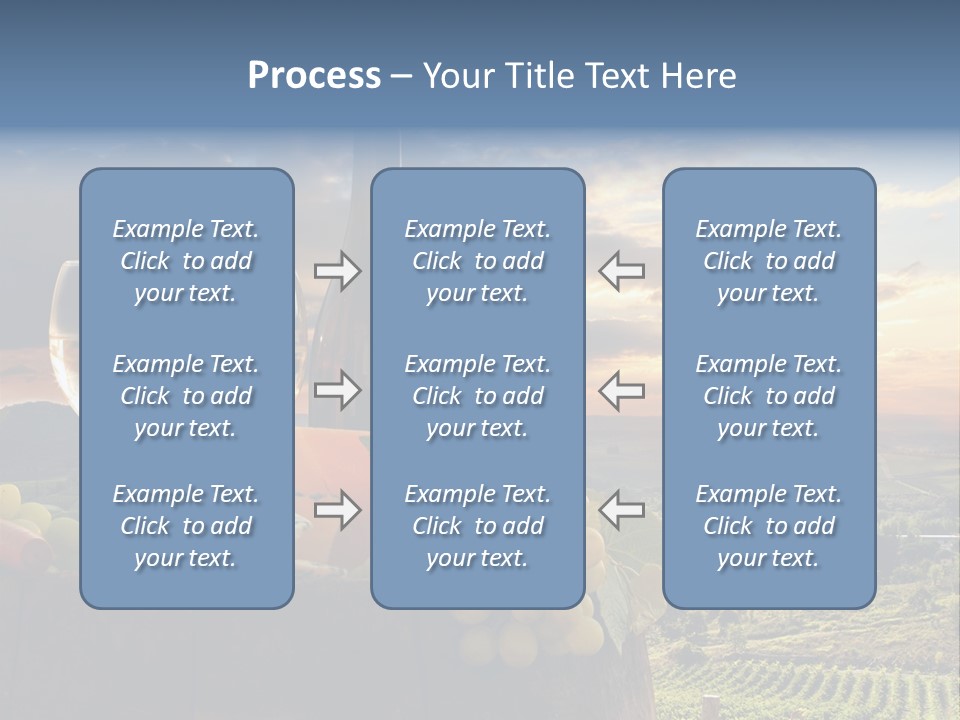 Process – Your Title Text Here

Example Text. Click to add your text.

Example Text. Click to add your text.

Example Text. Click to add your text.

Example Text. Click to add your text.

Example Text. Click to add your text.

Example Text. Click to add your text.

Example Text. Click to add your text.

Example Text. Click to add your text.

Example Text. Click to add your text.